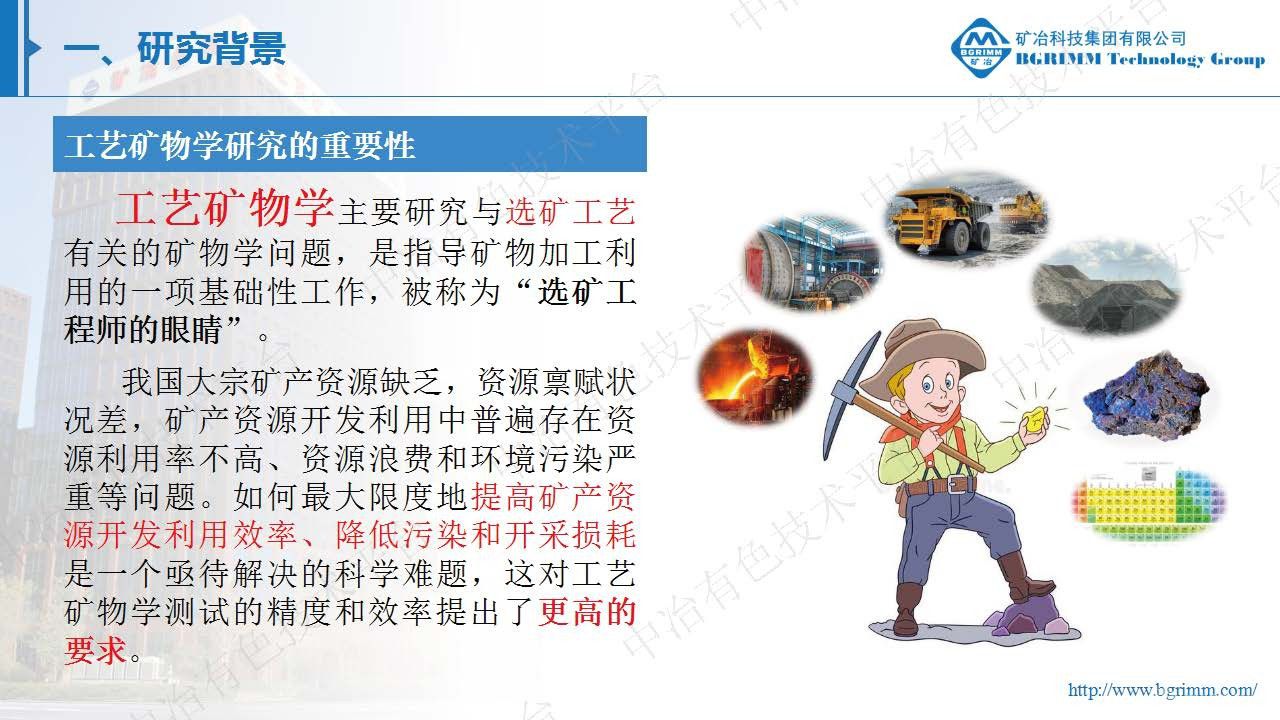 一、研究背景

BGRIMM 矿冶
矿冶科技集团有限公司
BGRIMM Technology Group

工艺矿物学研究的重要性

工艺矿物学主要研究与选矿工艺有关的矿物学问题，是指导矿物加工利用的一项基础性工作，被称为“选矿工程师的眼睛”。

我国大宗矿产资源缺乏，资源禀赋状况差，矿产资源开发利用中普遍存在资源利用率不高、资源浪费和环境污染严重等问题。如何最大限度地提高矿产资源开发利用效率、降低污染和开采损耗是一个亟待解决的科学难题，这对工艺矿物学测试的精度和效率提出了更高的要求。

中冶有色技术平台

http://www.bgrimm.com/